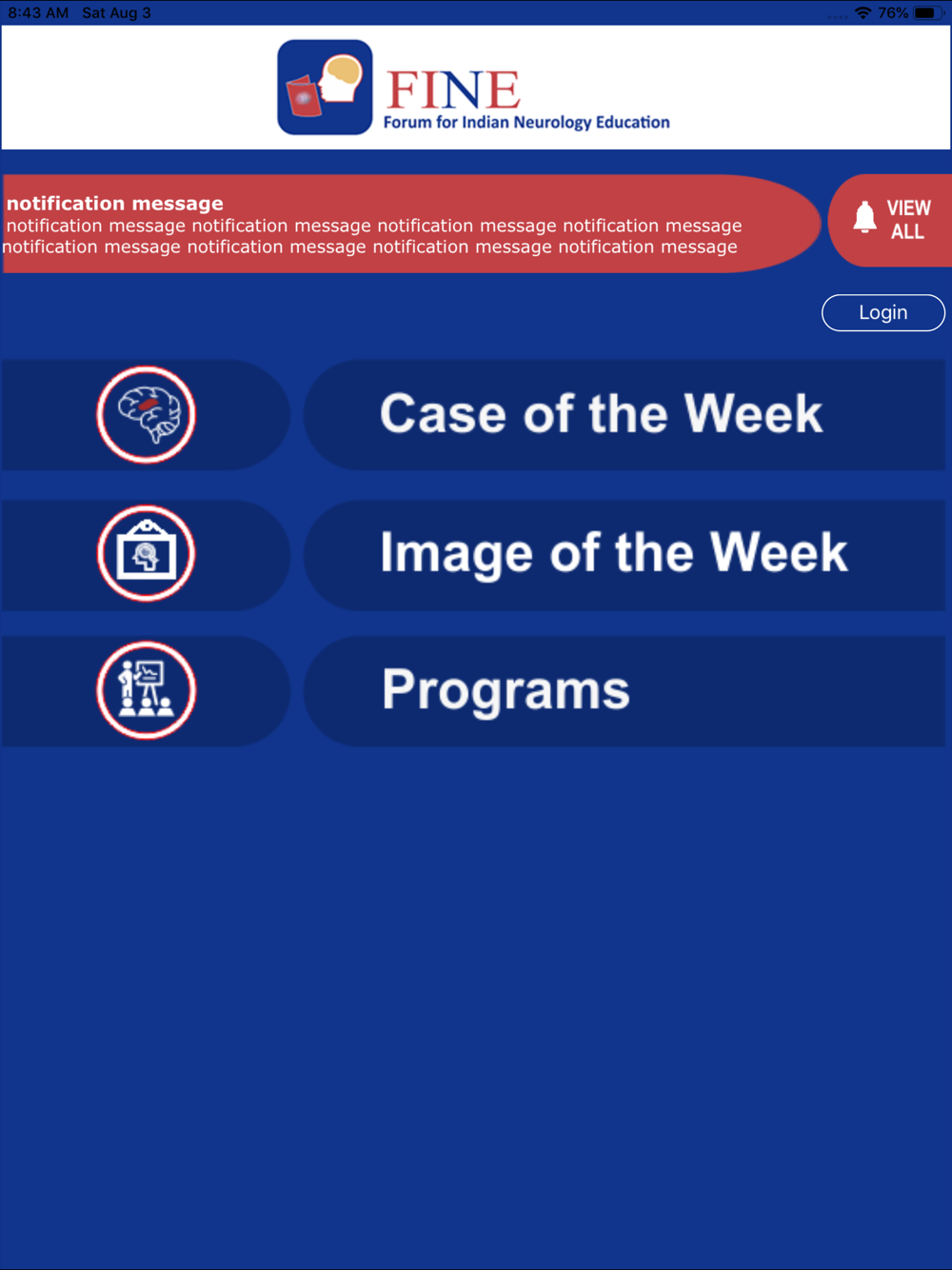 8:43 AM Sat Aug 3
76%

FINE
Forum for Indian Neurology Education

notification message
notification message notification message notification message notification message notification message notification message notification message notification message

VIEW ALL

Login

Case of the Week

Image of the Week

Programs